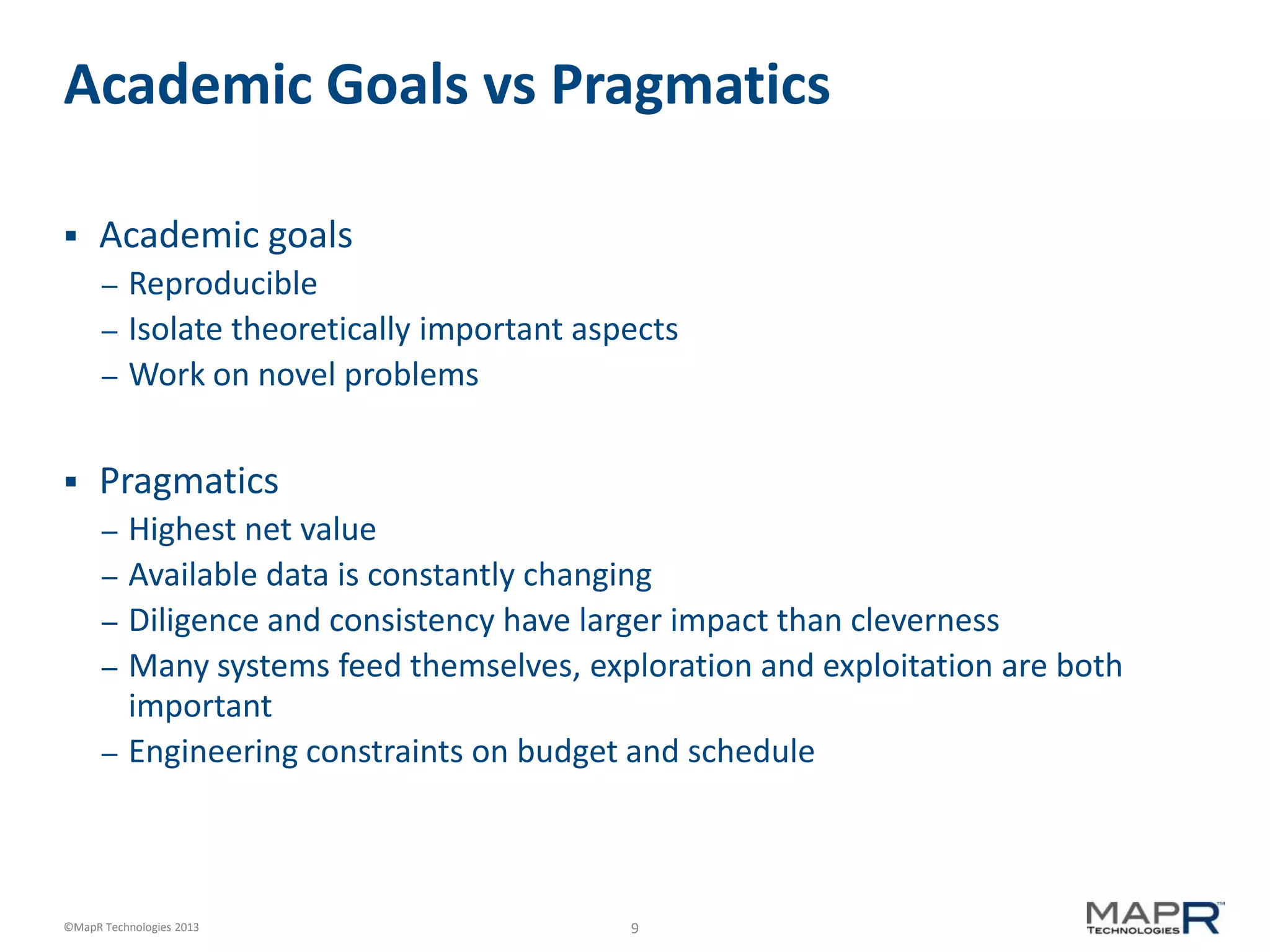 Academic Goals vs Pragmatics

▪ Academic goals
– Reproducible
– Isolate theoretically important aspects
– Work on novel problems

▪ Pragmatics
– Highest net value
– Available data is constantly changing
– Diligence and consistency have larger impact than cleverness
– Many systems feed themselves, exploration and exploitation are both important
– Engineering constraints on budget and schedule

©MapR Technologies 2013

9

MAPR™ TECHNOLOGIES